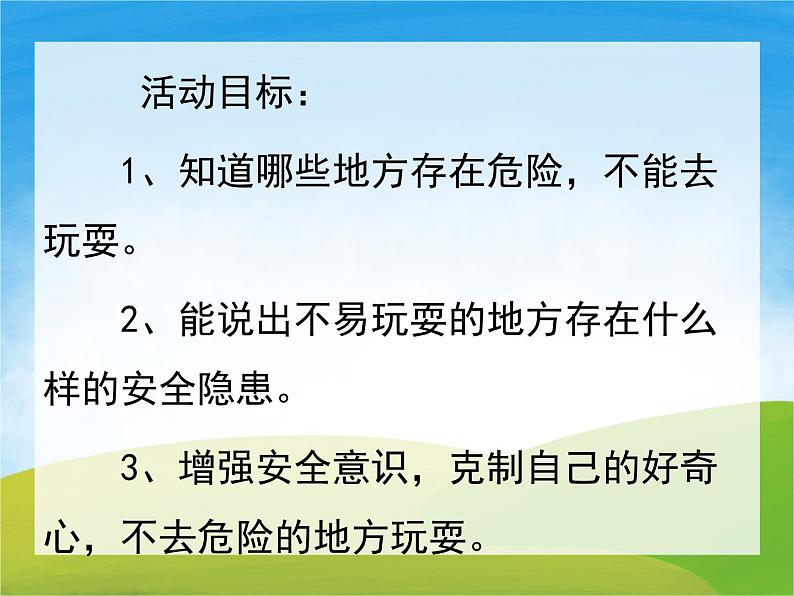 活动目标：

1、知道哪些地方存在危险，不能去玩耍。

2、能说出不易玩耍的地方存在什么样的安全隐患。

3、增强安全意识，克制自己的好奇心，不去危险的地方玩耍。